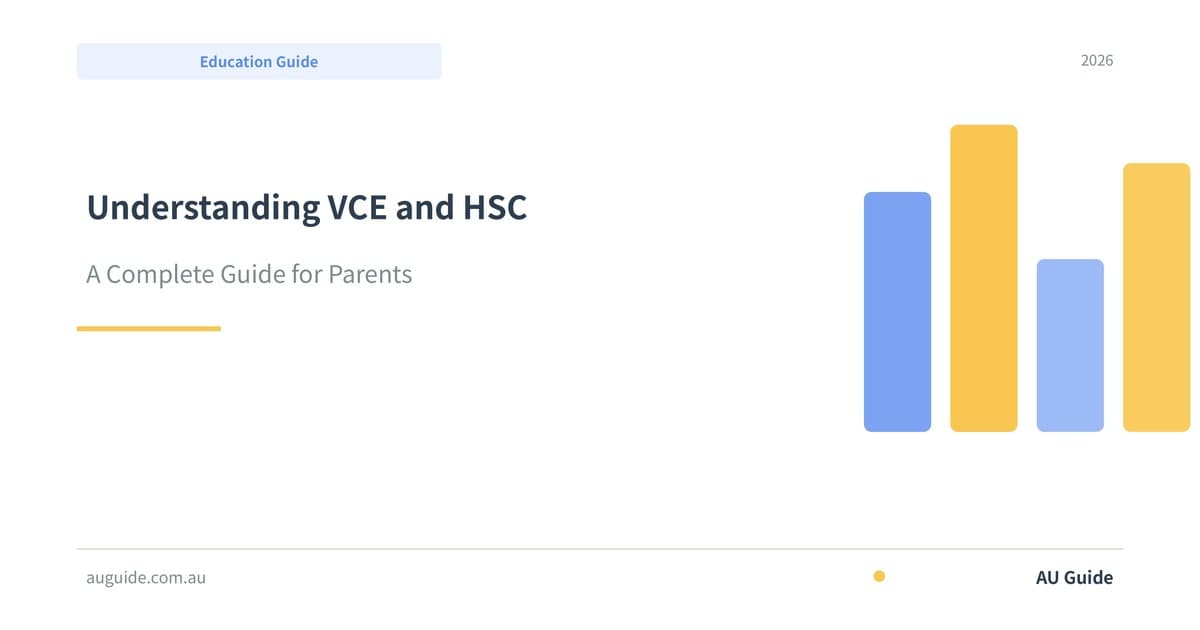 Education Guide

2026

Understanding VCE and HSC

A Complete Guide for Parents

auguide.com.au

AU Guide